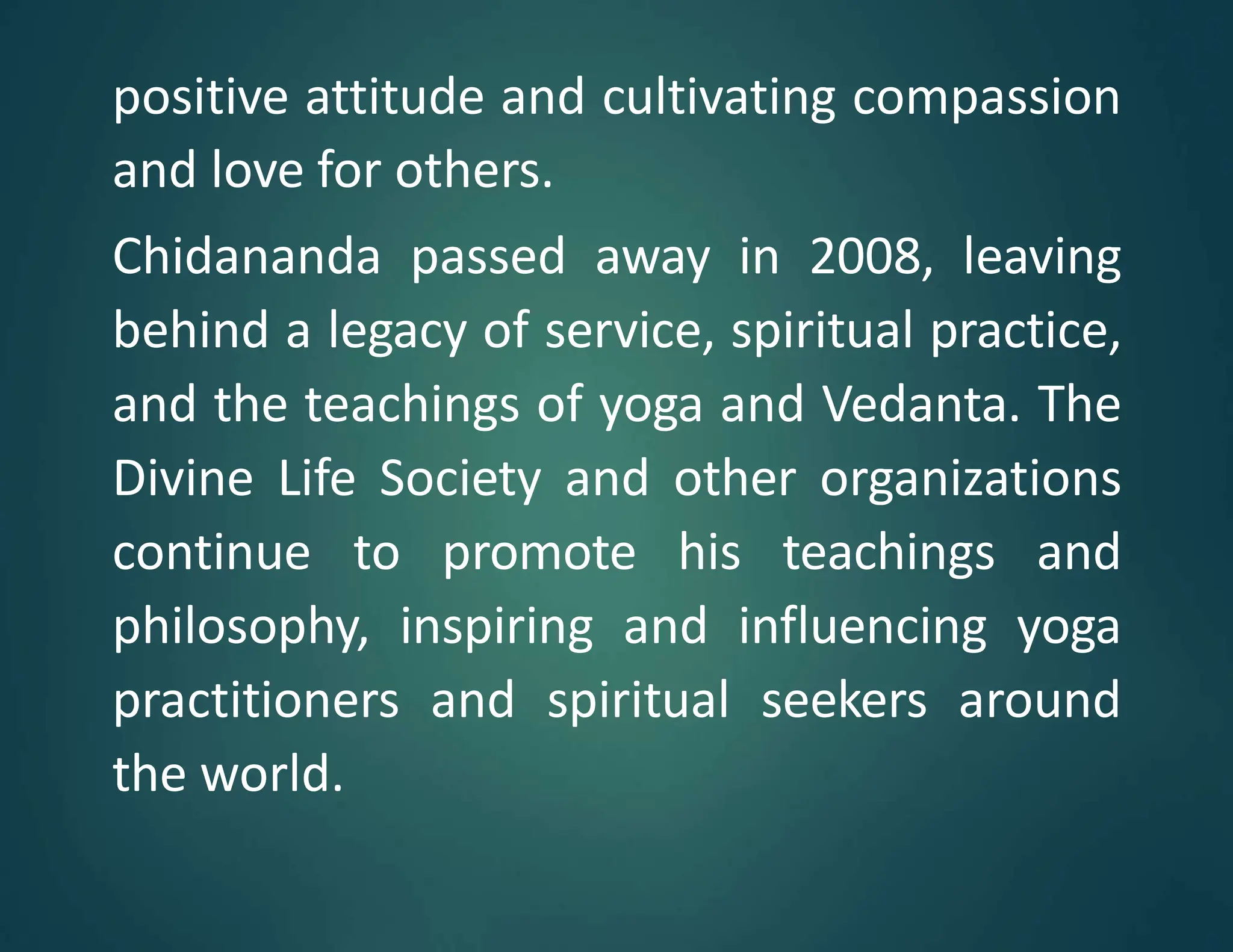 positive attitude and cultivating compassion and love for others.

Chidananda passed away in 2008, leaving behind a legacy of service, spiritual practice, and the teachings of yoga and Vedanta. The Divine Life Society and other organizations continue to promote his teachings and philosophy, inspiring and influencing yoga practitioners and spiritual seekers around the world.